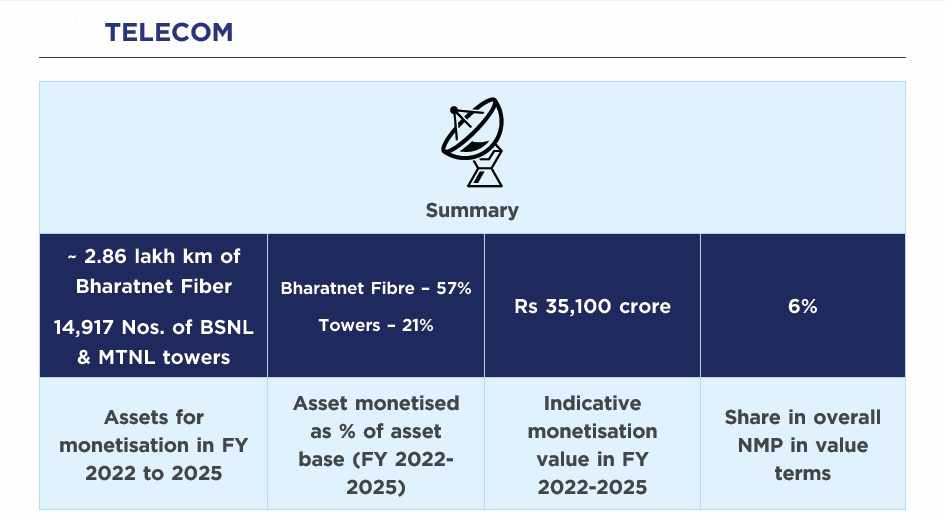 TELECOM

Summary

| ~ 2.86 lakh km of Bharatnet Fiber 14,917 Nos. of BSNL & MTNL towers | Bharatnet Fibre – 57% Towers – 21% | Rs 35,100 crore | 6% |
|---|---|---|---|
| Assets for monetisation in FY 2022 to 2025 | Asset monetised as % of asset base (FY 2022-2025) | Indicative monetisation value in FY 2022-2025 | Share in overall NMP in value terms |